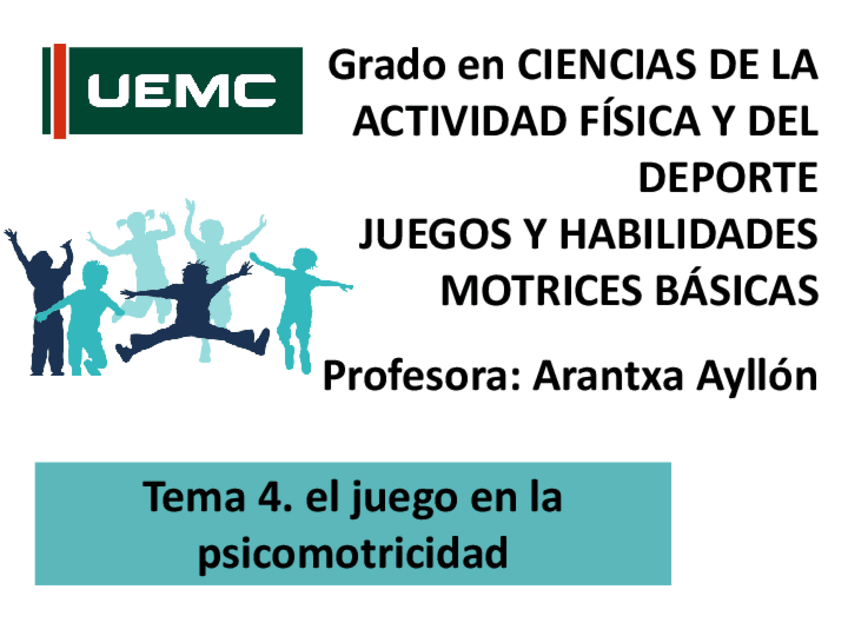 UEMC

Grado en CIENCIAS DE LA ACTIVIDAD FÍSICA Y DEL DEPORTE
JUEGOS Y HABILIDADES MOTRICES BÁSICAS

Profesora: Arantxa Ayllón

Tema 4. el juego en la psicomotricidad